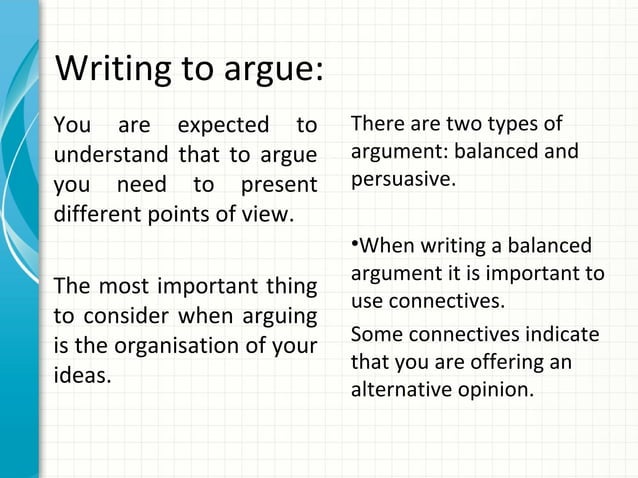 Writing to argue:

You are expected to understand that to argue you need to present different points of view.

The most important thing to consider when arguing is the organisation of your ideas.

There are two types of argument: balanced and persuasive.

•When writing a balanced argument it is important to use connectives.

Some connectives indicate that you are offering an alternative opinion.